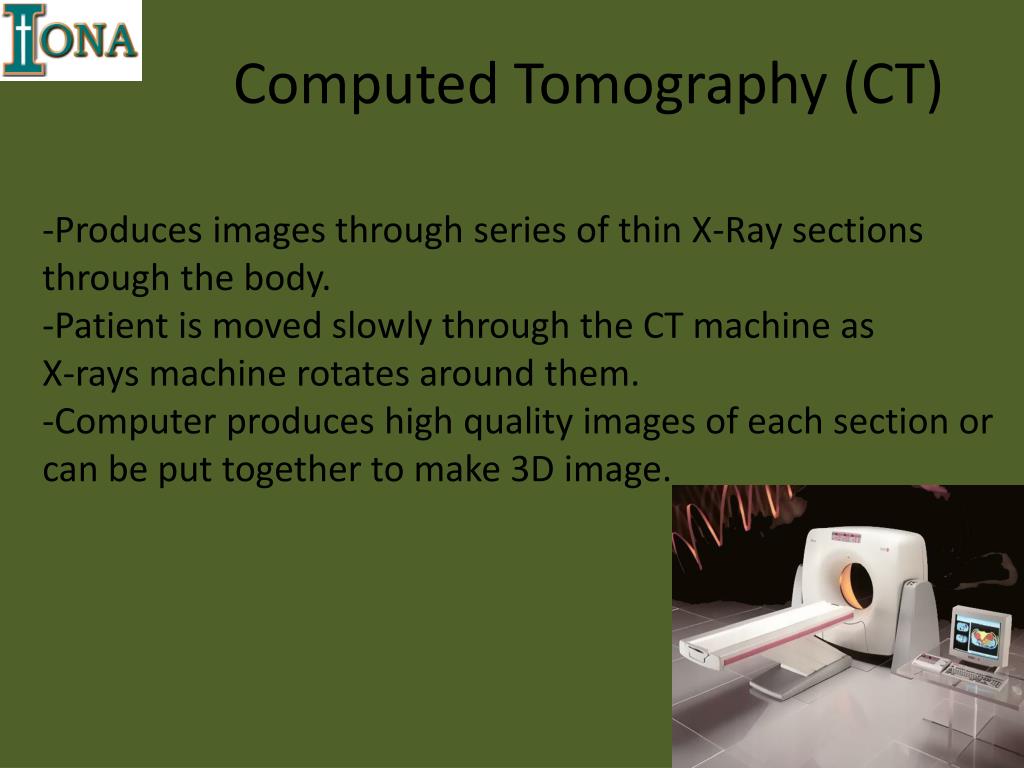 IONA

Computed Tomography (CT)

-Produces images through series of thin X-Ray sections through the body.
-Patient is moved slowly through the CT machine as X-rays machine rotates around them.
-Computer produces high quality images of each section or can be put together to make 3D image.